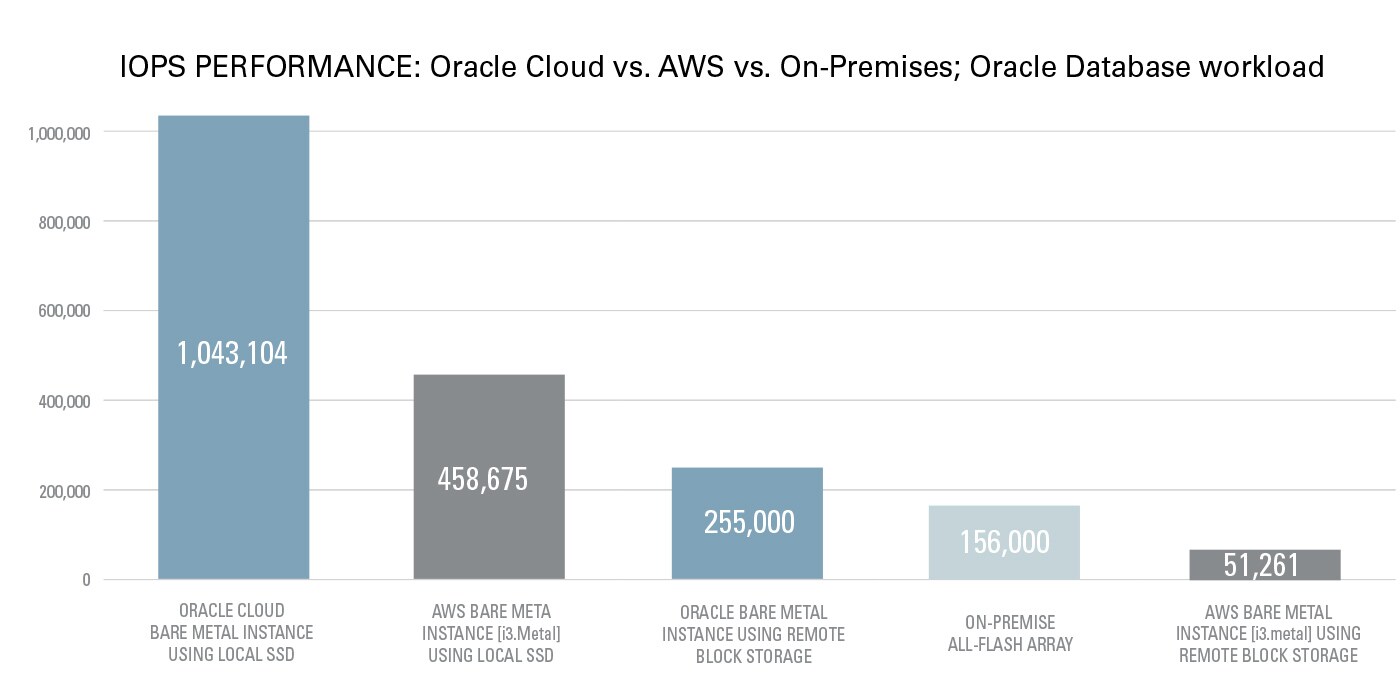 IOPS PERFORMANCE: Oracle Cloud vs. AWS vs. On-Premises; Oracle Database workload

1,000,000
800,000
600,000
400,000
200,000
0

1,043,104
458,675
255,000
156,000
51,261

ORACLE CLOUD BARE METAL INSTANCE USING LOCAL SSD

AWS BARE META INSTANCE [i3.Metal] USING LOCAL SSD

ORACLE BARE METAL INSTANCE USING REMOTE BLOCK STORAGE

ON-PREMISE ALL-FLASH ARRAY

AWS BARE METAL INSTANCE [i3.metal] USING REMOTE BLOCK STORAGE